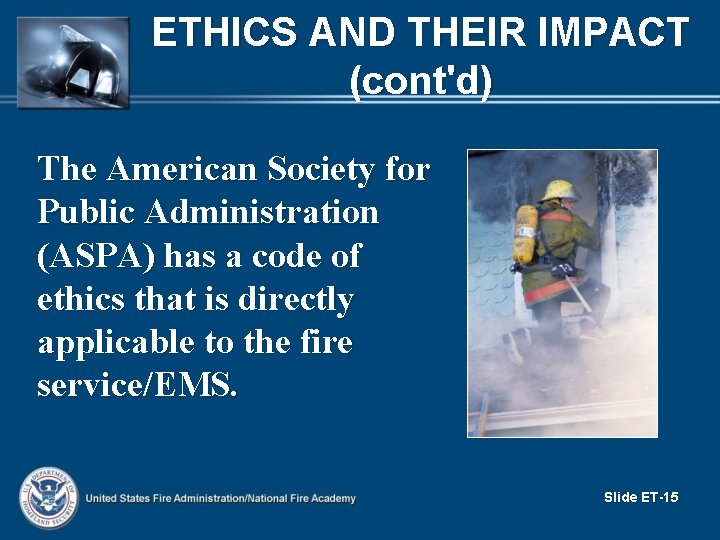 ETHICS AND THEIR IMPACT (cont'd)

The American Society for Public Administration (ASPA) has a code of ethics that is directly applicable to the fire service/EMS.

U.S. DEPARTMENT OF HOMELAND SECURITY

United States Fire Administration/National Fire Academy

Slide ET-15